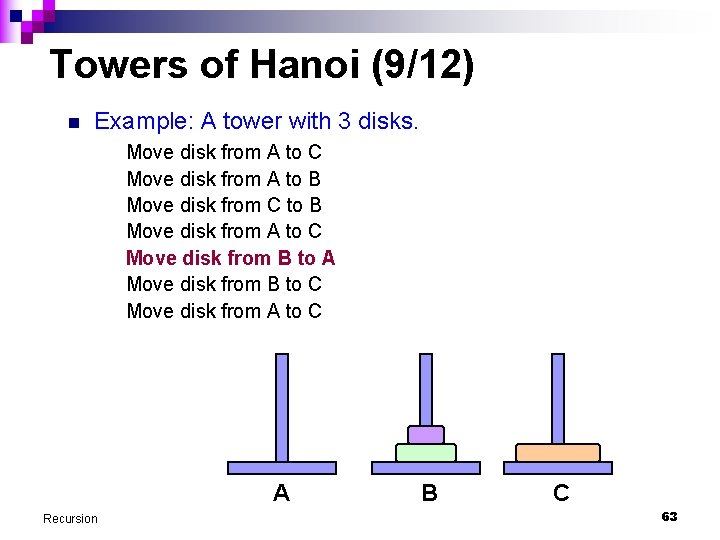 Towers of Hanoi (9/12)

Example: A tower with 3 disks.

Move disk from A to C
Move disk from A to B
Move disk from C to B
Move disk from A to C
Move disk from B to A
Move disk from B to C
Move disk from A to C

A B C

Recursion

63